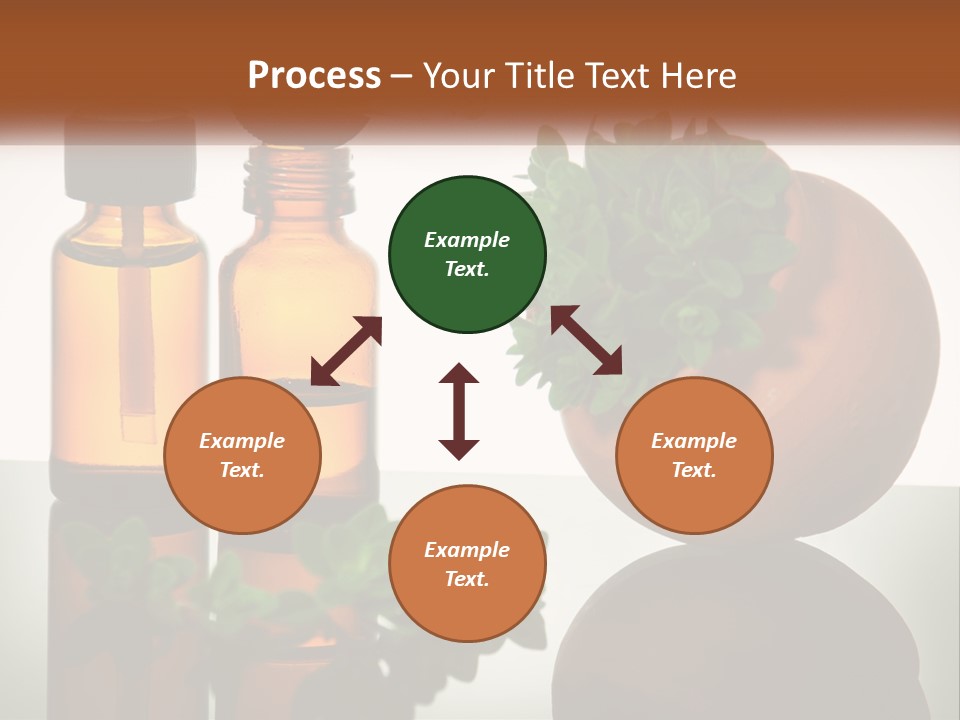 Process – Your Title Text Here

Example Text.

Example Text.

Example Text.

Example Text.